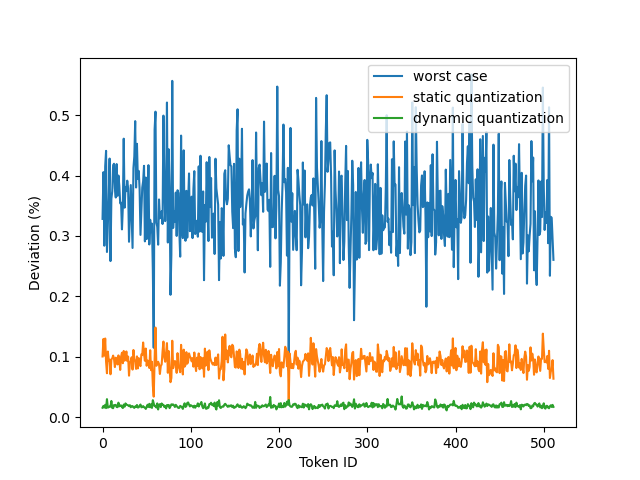 worst case
static quantization
dynamic quantization

Deviation (%)

0.5
0.4
0.3
0.2
0.1
0.0

0
100
200
300
400
500

Token ID